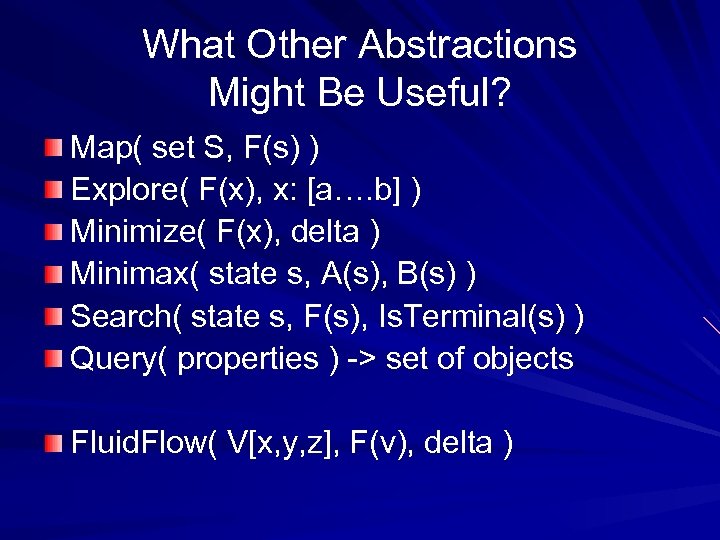 What Other Abstractions Might Be Useful?

Map( set S, F(s) )
Explore( F(x), x: [a….b] )
Minimize( F(x), delta )
Minimax( state s, A(s), B(s) )
Search( state s, F(s), IsTerminal(s) )
Query( properties ) -> set of objects

FluidFlow( V[x,y,z], F(v), delta )